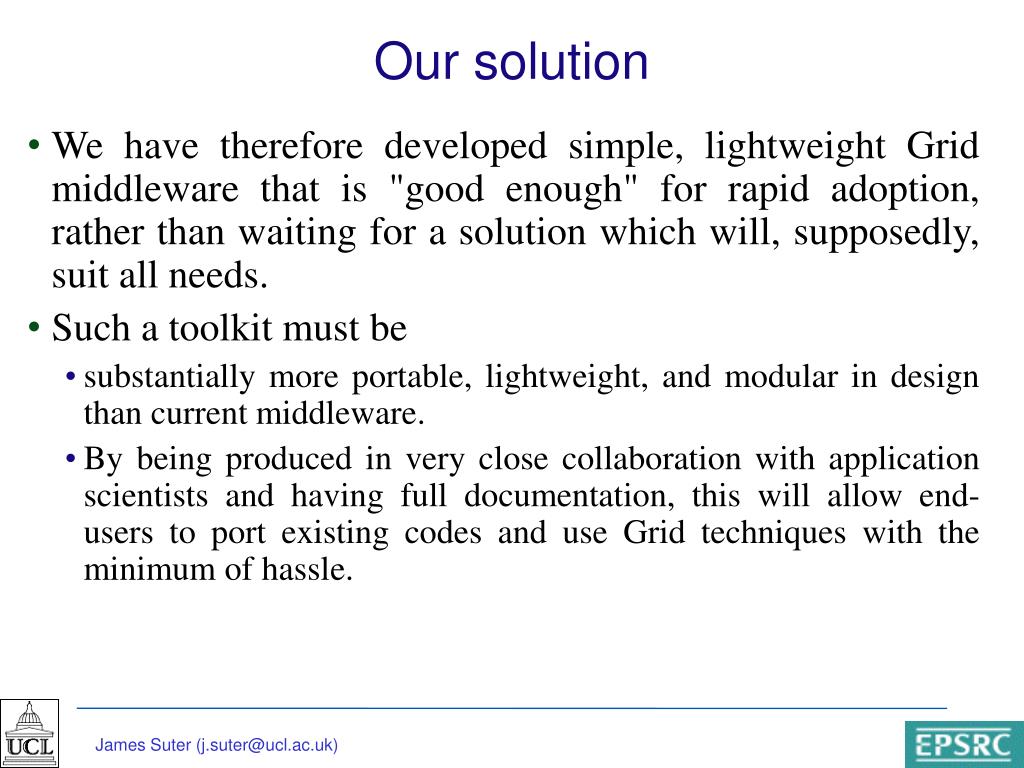 Our solution

• We have therefore developed simple, lightweight Grid middleware that is "good enough" for rapid adoption, rather than waiting for a solution which will, supposedly, suit all needs.

• Such a toolkit must be

• substantially more portable, lightweight, and modular in design than current middleware.

• By being produced in very close collaboration with application scientists and having full documentation, this will allow end-users to port existing codes and use Grid techniques with the minimum of hassle.

UCL

James Suter (j.suter@ucl.ac.uk)

EPSRC